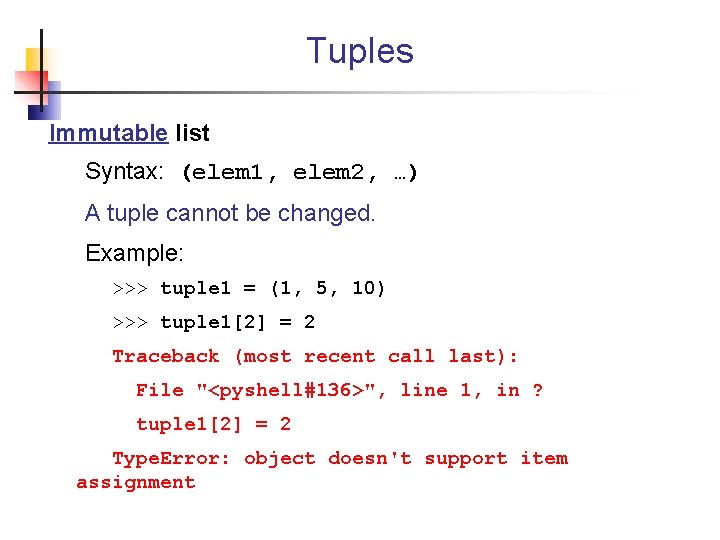 Tuples

Immutable list

Syntax: (elem1, elem2, …)

A tuple cannot be changed.

Example:

>>> tuple1 = (1, 5, 10)

>>> tuple1[2] = 2

Traceback (most recent call last):

File "<pyshell#136>", line 1, in ?

tuple1[2] = 2

TypeError: object doesn't support item assignment